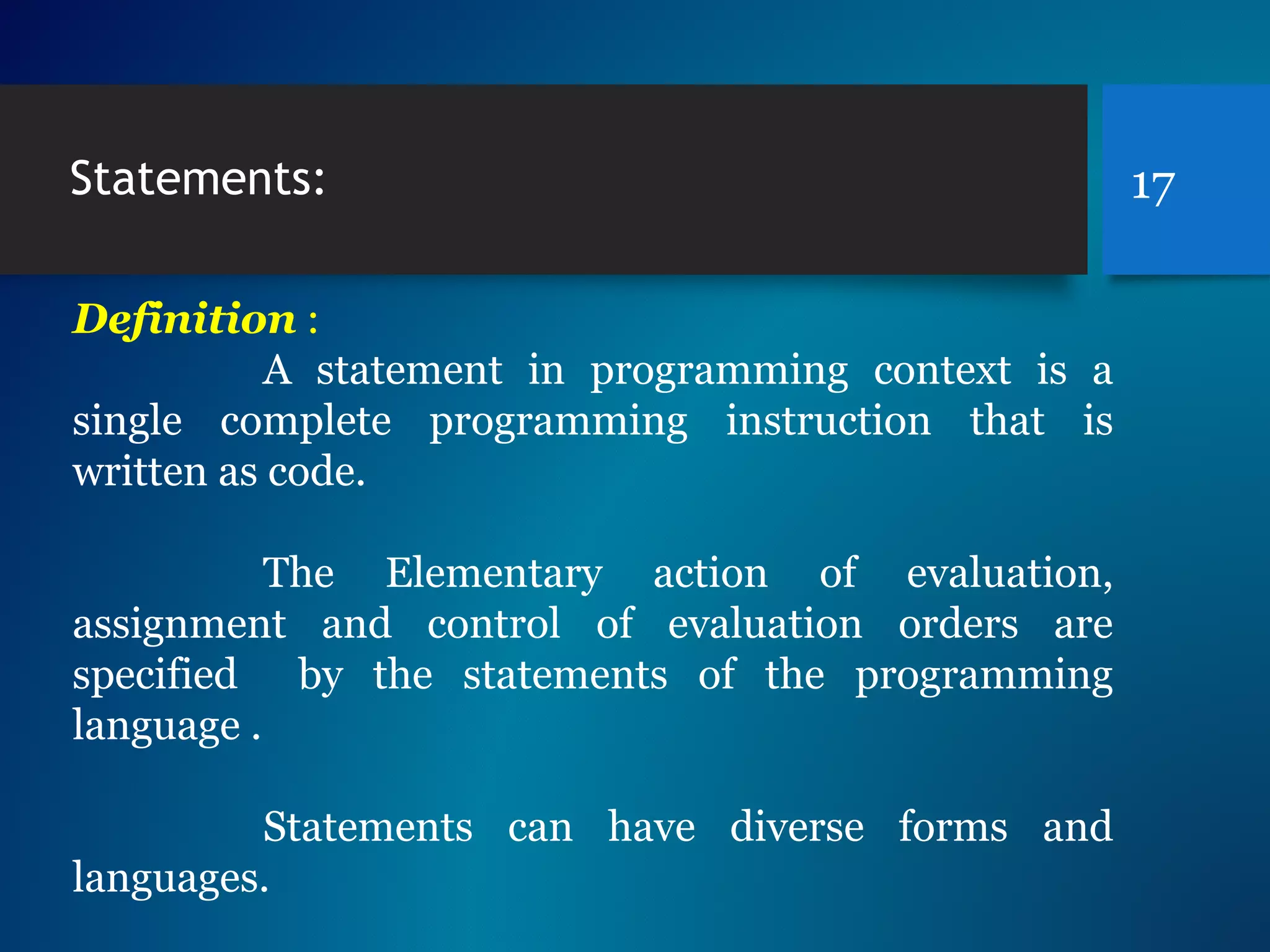 Statements:

17

Definition :

A statement in programming context is a single complete programming instruction that is written as code.

The Elementary action of evaluation, assignment and control of evaluation orders are specified by the statements of the programming language .

Statements can have diverse forms and languages.